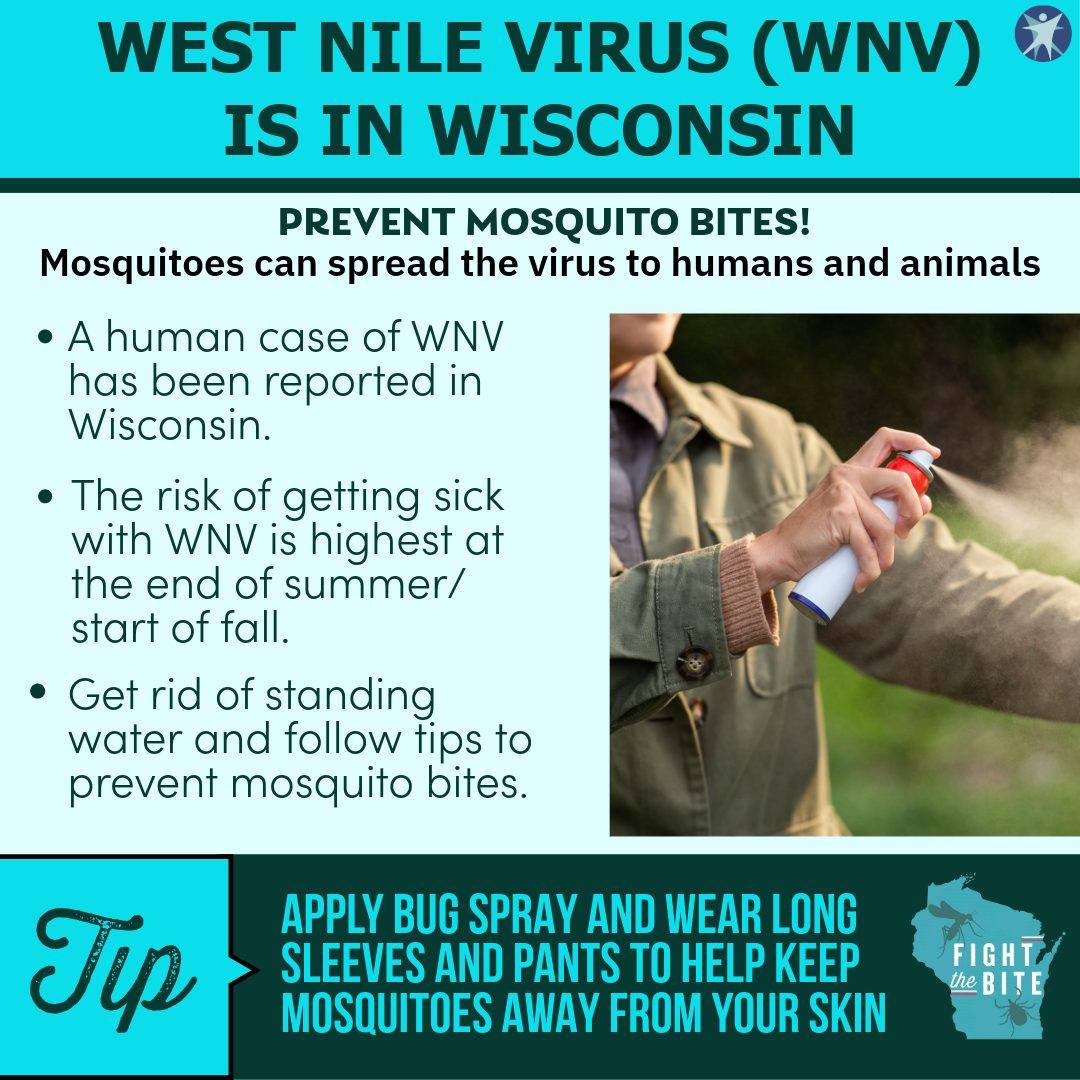 WEST NILE VIRUS (WNV) IS IN WISCONSIN

PREVENT MOSQUITO BITES!
Mosquitoes can spread the virus to humans and animals

• A human case of WNV has been reported in Wisconsin.

• The risk of getting sick with WNV is highest at the end of summer/ start of fall.

• Get rid of standing water and follow tips to prevent mosquito bites.

Tip

APPLY BUG SPRAY AND WEAR LONG SLEEVES AND PANTS TO HELP KEEP MOSQUITOES AWAY FROM YOUR SKIN

FIGHT the BITE